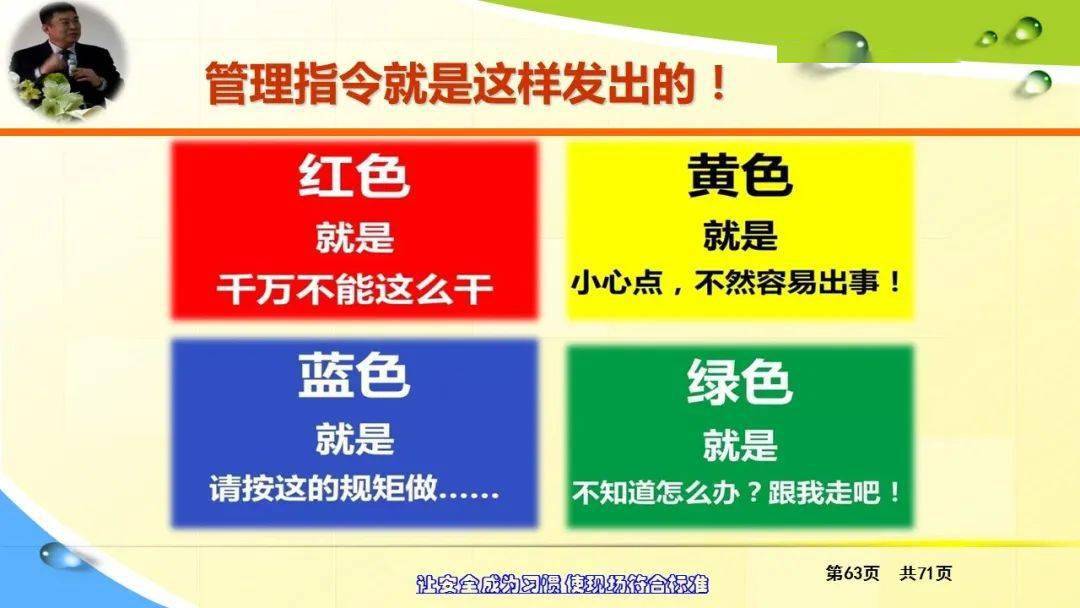 管理指令就是这样发出的！

红色
就是
千万不能这么干

黄色
就是
小心点，不然容易出事！

蓝色
就是
请按这的规矩做……

绿色
就是
不知道怎么办？跟我走吧！

让安全成为习惯 使现场符合标准

第63页 共71页